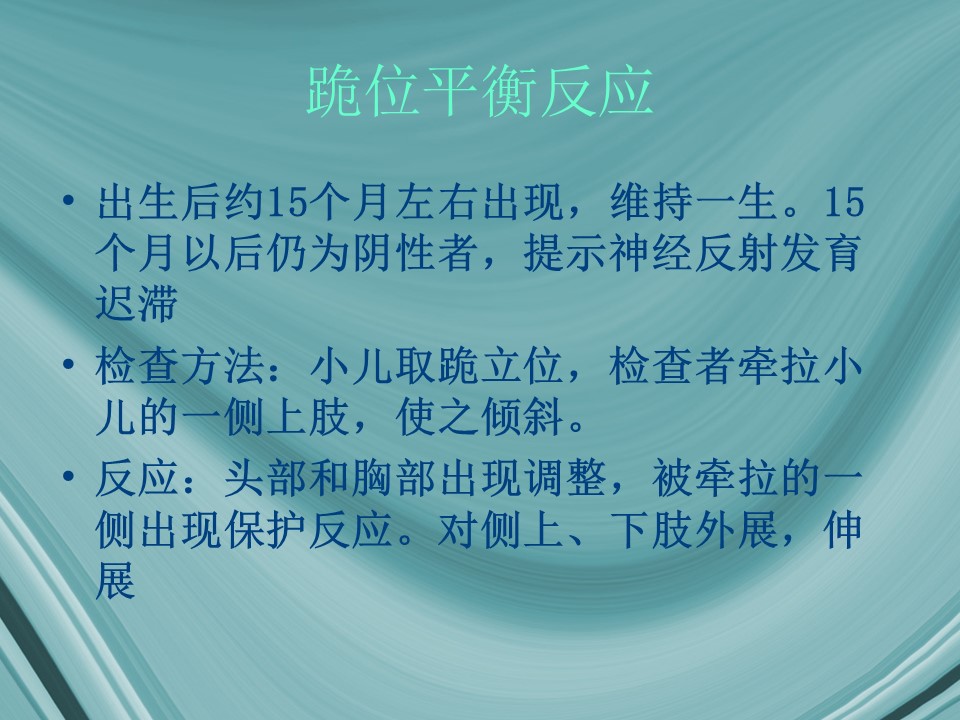 跪位平衡反应

• 出生后约15个月左右出现，维持一生。15个月以后仍为阴性者，提示神经反射发育迟滞

• 检查方法：小儿取跪立位，检查者牵拉小儿的一侧上肢，使之倾斜。

• 反应：头部和胸部出现调整，被牵拉的一侧出现保护反应。对侧上、下肢外展，伸展